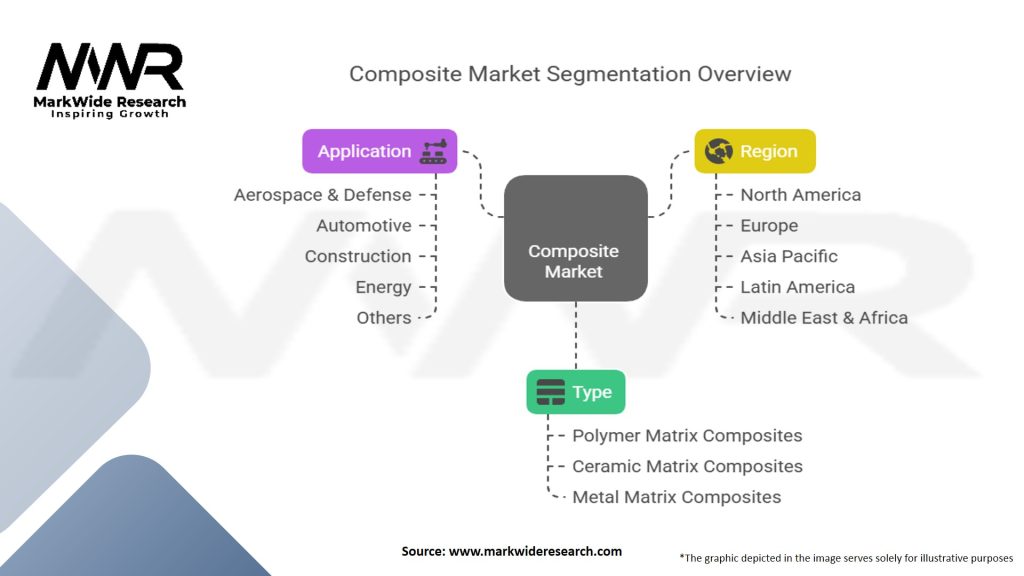 MWR
MarkWide Research
Inspiring Growth

Composite Market Segmentation Overview

Application
Aerospace & Defense
Automotive
Construction
Energy
Others

Composite Market

Region
North America
Europe
Asia Pacific
Latin America
Middle East & Africa

Type
Polymer Matrix Composites
Ceramic Matrix Composites
Metal Matrix Composites

Source: www.markwideresearch.com

*The graphic depicted in the image serves solely for illustrative purposes